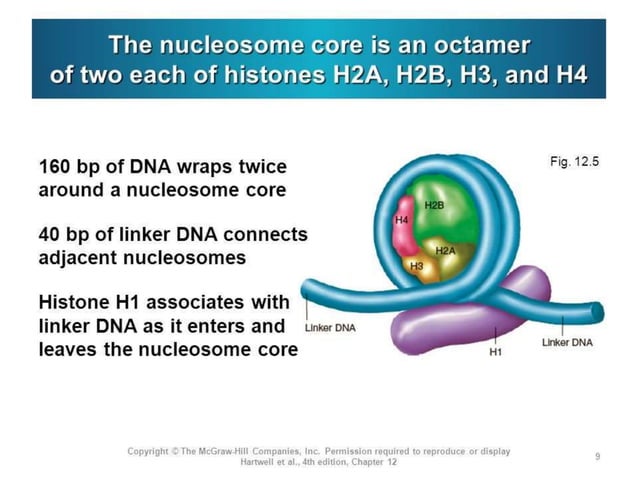 The nucleosome core is an octamer of two each of histones H2A, H2B, H3, and H4

160 bp of DNA wraps twice around a nucleosome core

40 bp of linker DNA connects adjacent nucleosomes

Histone H1 associates with linker DNA as it enters and leaves the nucleosome core

Fig. 12.5

H2B
H4
H2A
H3
Linker DNA
H1
Linker DNA

Copyright © The McGraw-Hill Companies, Inc. Permission required to reproduce or display
Hartwell et al., 4th edition, Chapter 12

9